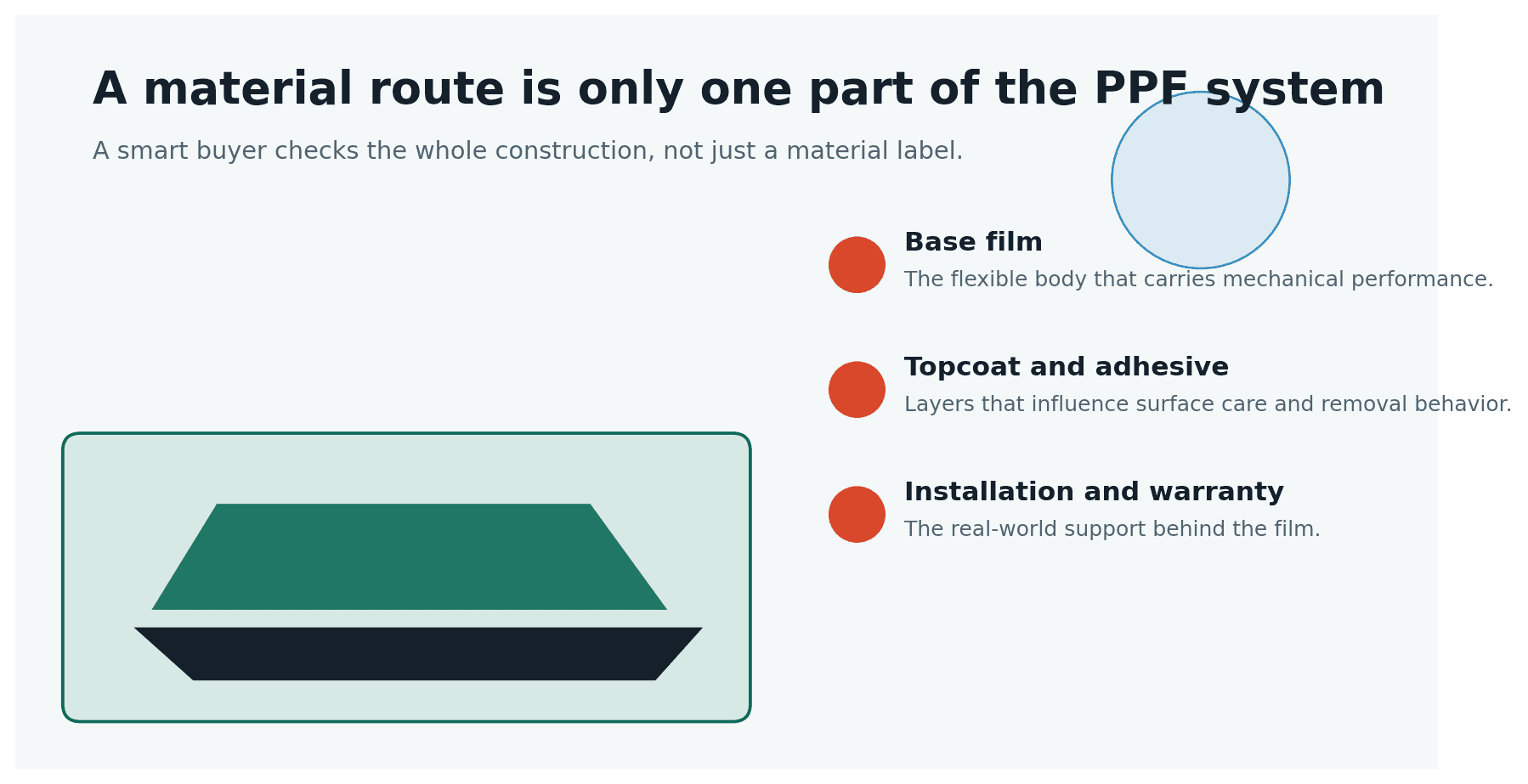 A material route is only one part of the PPF system

A smart buyer checks the whole construction, not just a material label.

Base film

The flexible body that carries mechanical performance.

Topcoat and adhesive

Layers that influence surface care and removal behavior.

Installation and warranty

The real-world support behind the film.